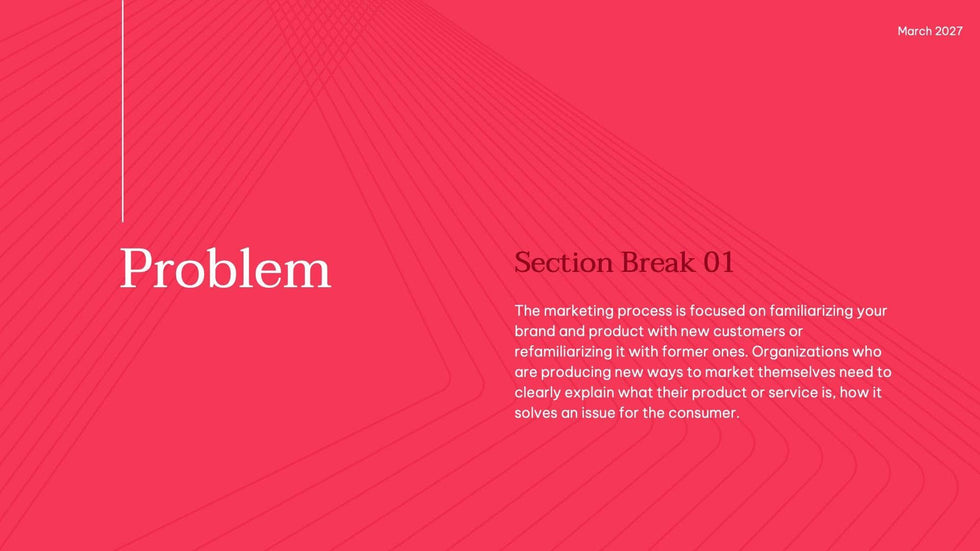 March 2027

Problem

Section Break 01

The marketing process is focused on familiarizing your brand and product with new customers or refamiliarizing it with former ones. Organizations who are producing new ways to market themselves need to clearly explain what their product or service is, how it solves an issue for the consumer.